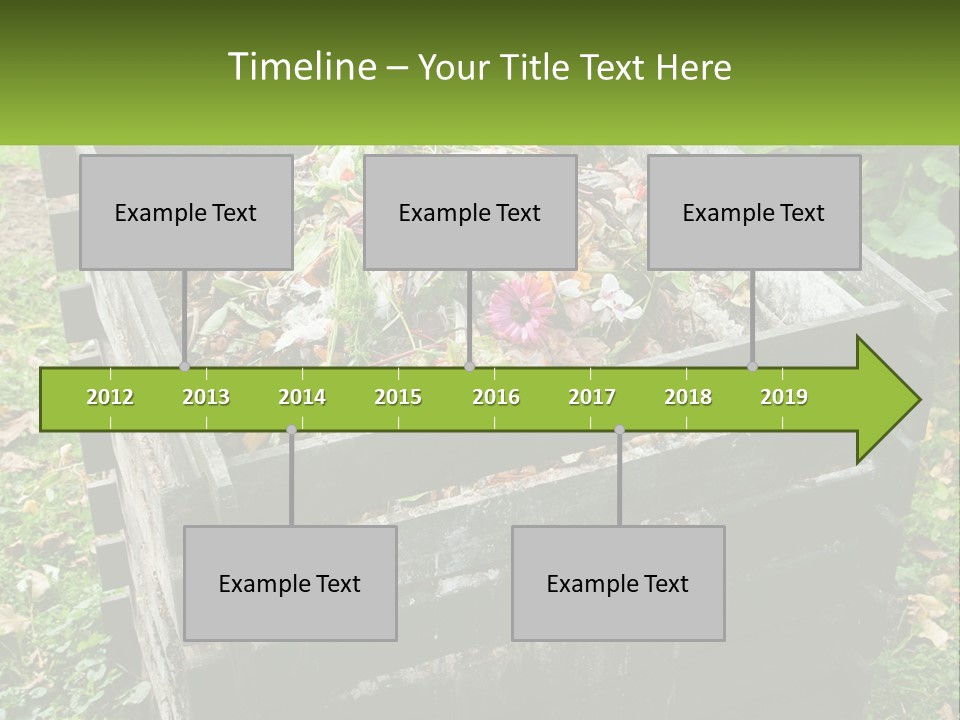 Timeline – Your Title Text Here

Example Text

Example Text

Example Text

2012 2013 2014 2015 2016 2017 2018 2019

Example Text

Example Text